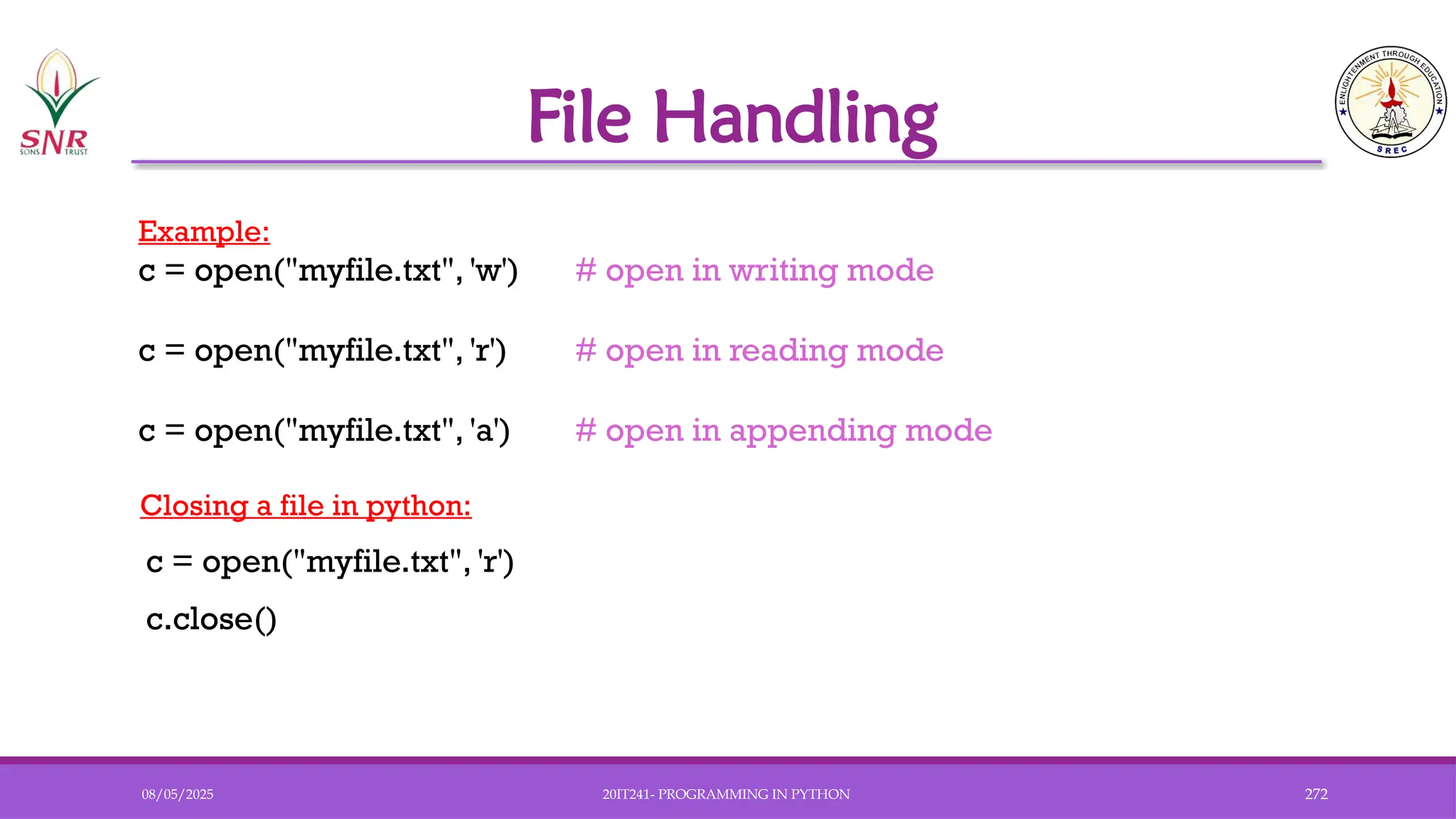 SNR SONS TRUST

File Handling

ENLIGHTENMENT THROUGH EDUCATION SREC

Example:
c = open("myfile.txt", 'w') # open in writing mode

c = open("myfile.txt", 'r') # open in reading mode

c = open("myfile.txt", 'a') # open in appending mode

Closing a file in python:

c = open("myfile.txt", 'r')

c.close()

08/05/2025 20IT241- PROGRAMMING IN PYTHON 272